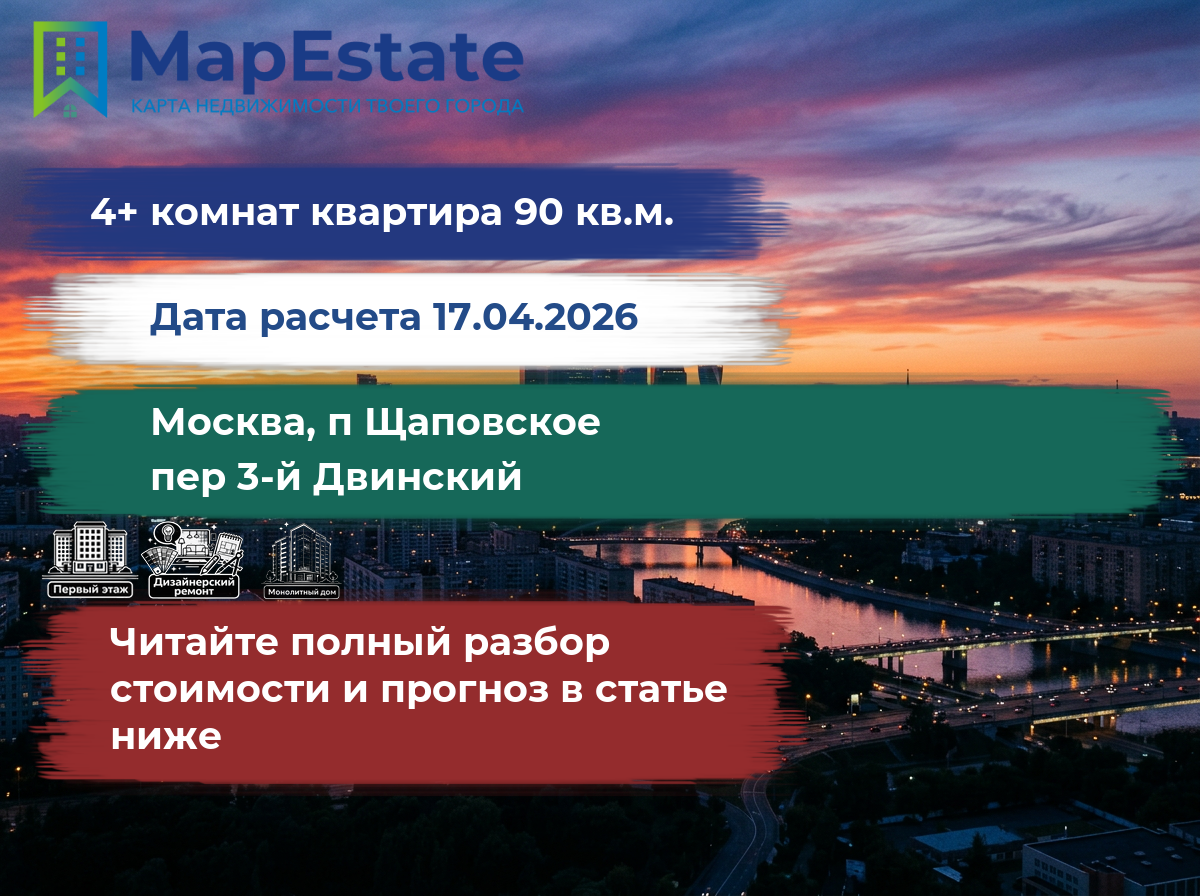 MapEstate
КАРТА НЕДВИЖИМОСТИ ТВОЕГО ГОРОДА

4+ комнат квартира 90 кв.м.

Дата расчета 17.04.2026

Москва, п Щаповское
пер 3-й Двинский

Первый этаж
Дизайнерский ремонт
Монолитный дом

Читайте полный разбор стоимости и прогноз в статье ниже